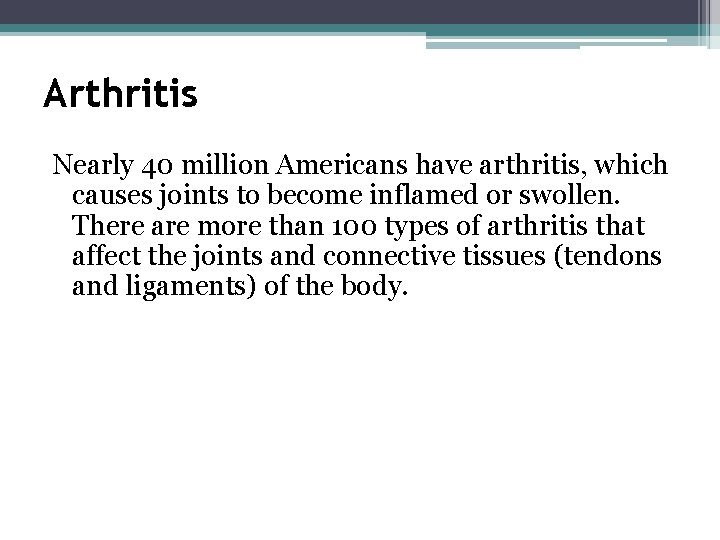 Arthritis

Nearly 40 million Americans have arthritis, which causes joints to become inflamed or swollen. There are more than 100 types of arthritis that affect the joints and connective tissues (tendons and ligaments) of the body.